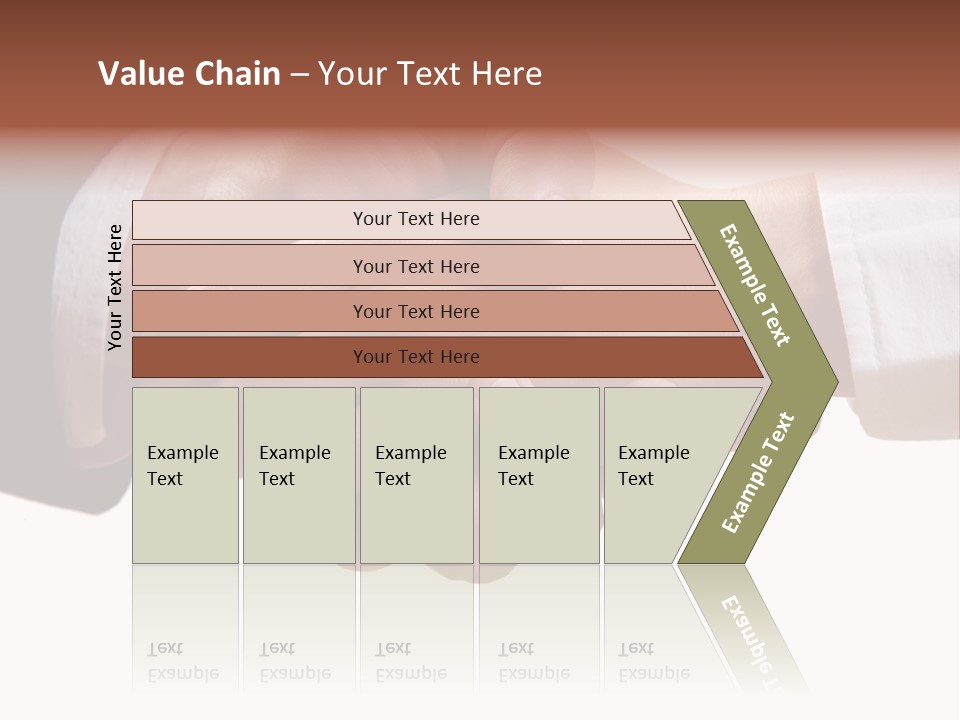 Value Chain – Your Text Here

Your Text Here

Your Text Here

Your Text Here

Your Text Here

Your Text Here

Example Text

Example Text

Example Text

Example Text

Example Text

Example Text

Example Text